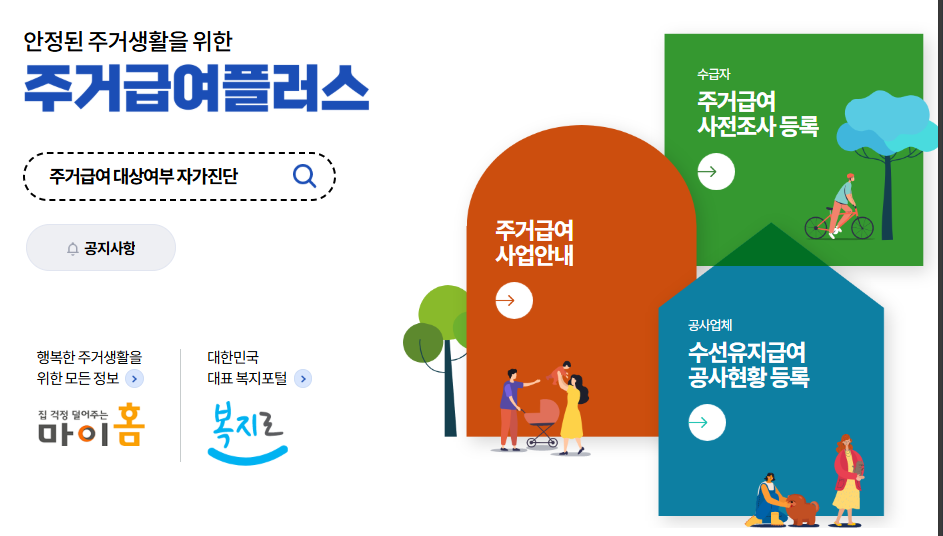 안정된 주거생활을 위한
주거급여플러스

주거급여 대상여부 자가진단

공지사항

행복한 주거생활을 위한 모든 정보

집 걱정 덜어주는 마이홈

대한민국 대표 복지포털

복지로

주거급여 사업안내

수급자
주거급여 사전조사 등록

공사업체
수선유지급여 공사현황 등록